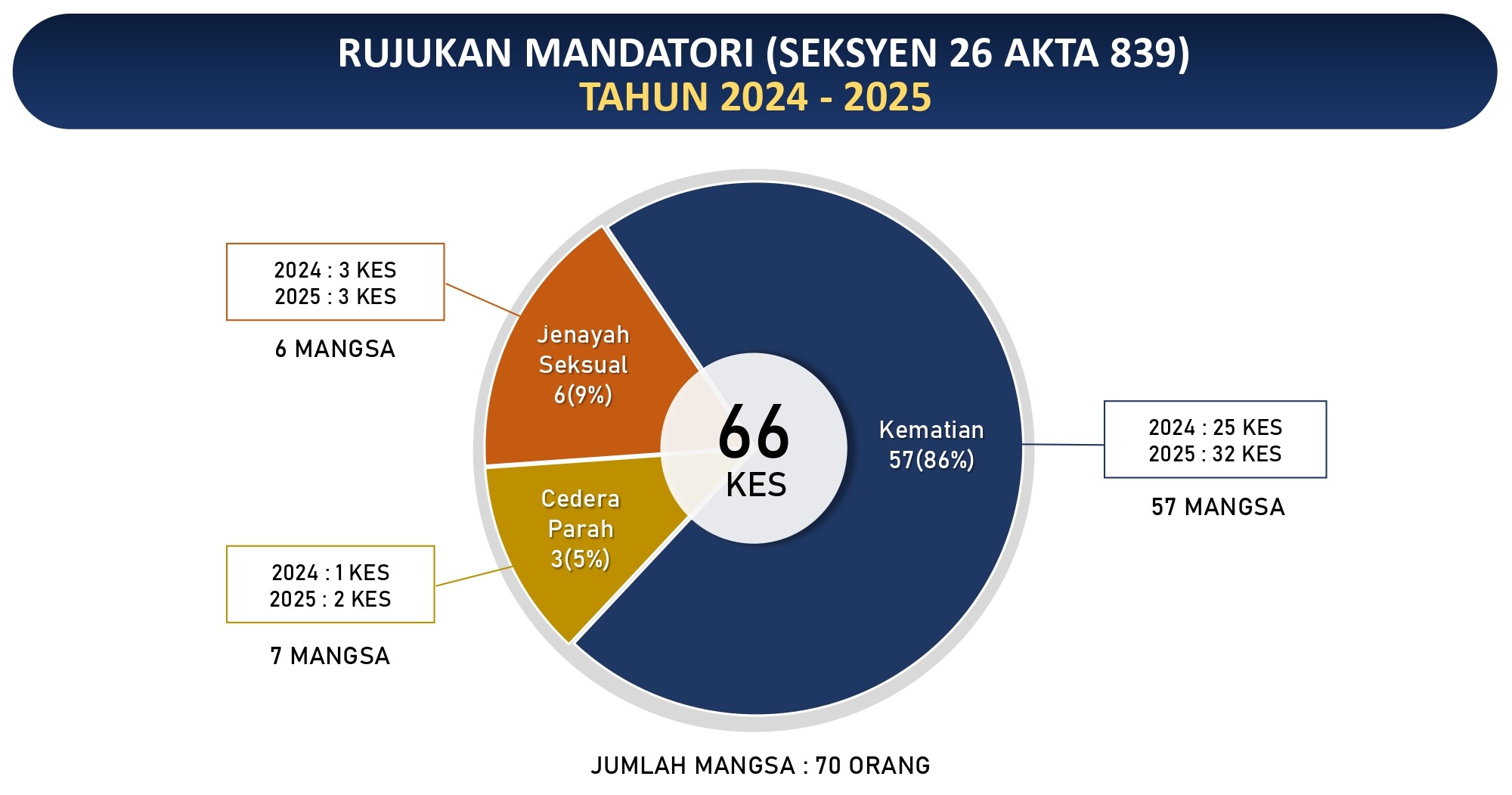 RUJUKAN MANDATORI (SEKSYEN 26 AKTA 839)
TAHUN 2024 - 2025

2024 : 3 KES
2025 : 3 KES

6 MANGSA

Jenayah Seksual 6(9%)

66 KES

Kematian 57(86%)

2024 : 25 KES
2025 : 32 KES

57 MANGSA

Cedera Parah 3(5%)

2024 : 1 KES
2025 : 2 KES

7 MANGSA

JUMLAH MANGSA : 70 ORANG